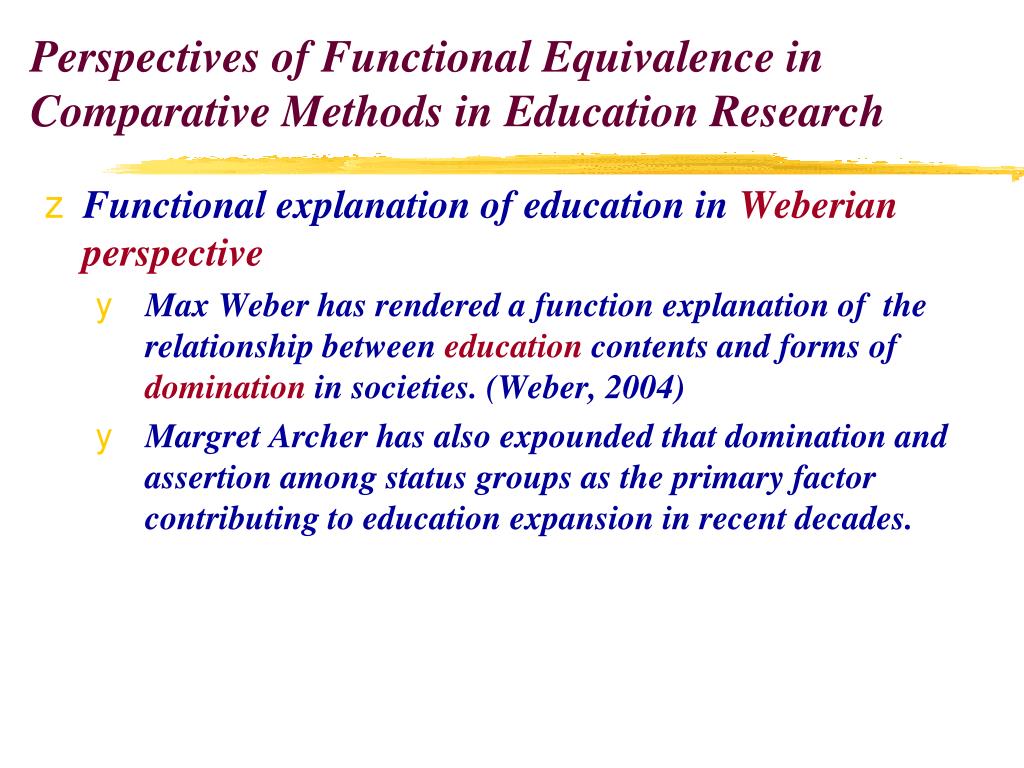 Perspectives of Functional Equivalence in Comparative Methods in Education Research

z Functional explanation of education in Weberian perspective

y Max Weber has rendered a function explanation of the relationship between education contents and forms of domination in societies. (Weber, 2004)

y Margret Archer has also expounded that domination and assertion among status groups as the primary factor contributing to education expansion in recent decades.